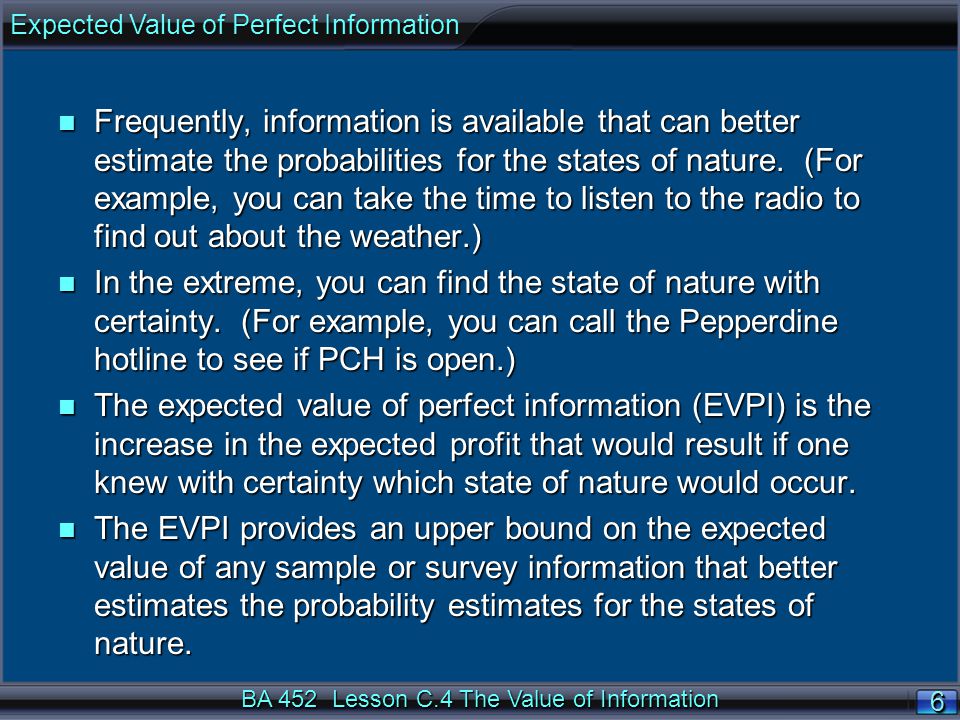 Expected Value of Perfect Information

- Frequently, information is available that can better estimate the probabilities for the states of nature. (For example, you can take the time to listen to the radio to find out about the weather.)
- In the extreme, you can find the state of nature with certainty. (For example, you can call the Pepperdine hotline to see if PCH is open.)
- The expected value of perfect information (EVPI) is the increase in the expected profit that would result if one knew with certainty which state of nature would occur.
- The EVPI provides an upper bound on the expected value of any sample or survey information that better estimates the probability estimates for the states of nature.

BA 452 Lesson C.4 The Value of Information

6